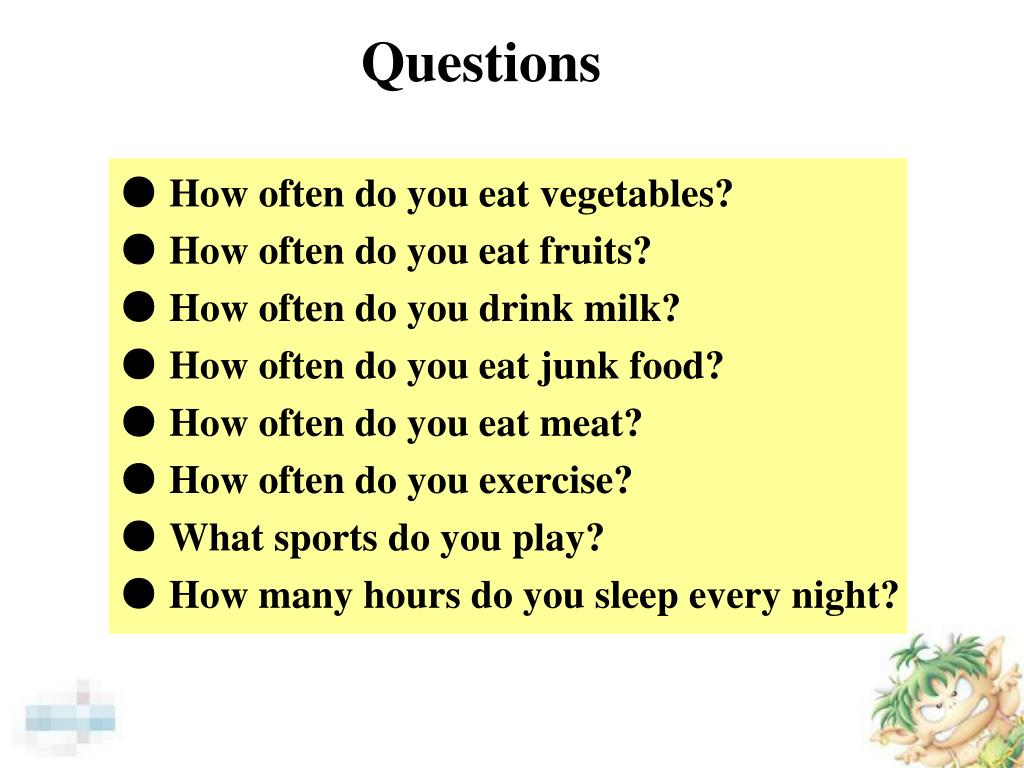 Questions

● How often do you eat vegetables?
● How often do you eat fruits?
● How often do you drink milk?
● How often do you eat junk food?
● How often do you eat meat?
● How often do you exercise?
● What sports do you play?
● How many hours do you sleep every night?